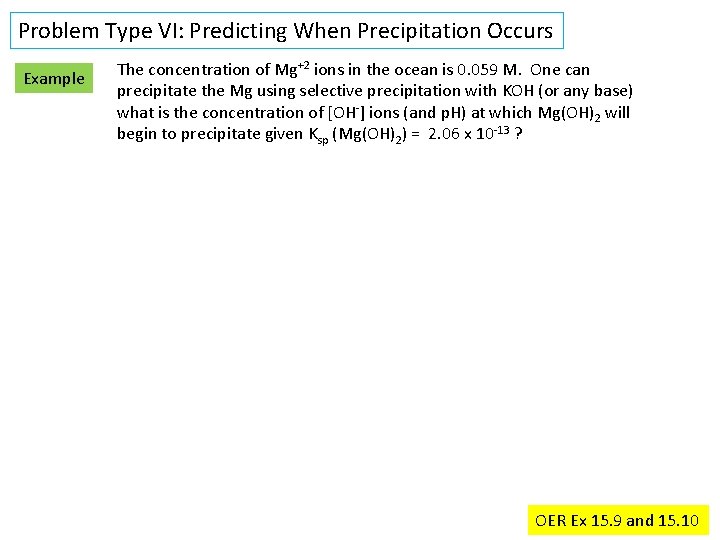 Problem Type VI: Predicting When Precipitation Occurs

Example

The concentration of $Mg^{+2}$ ions in the ocean is 0.059 M. One can precipitate the Mg using selective precipitation with KOH (or any base) what is the concentration of $[OH^-]$ ions (and pH) at which $Mg(OH)_2$ will begin to precipitate given $K_{sp}$ $(Mg(OH)_2)$ = $2.06 \times 10^{-13}$ ?

OER Ex 15.9 and 15.10